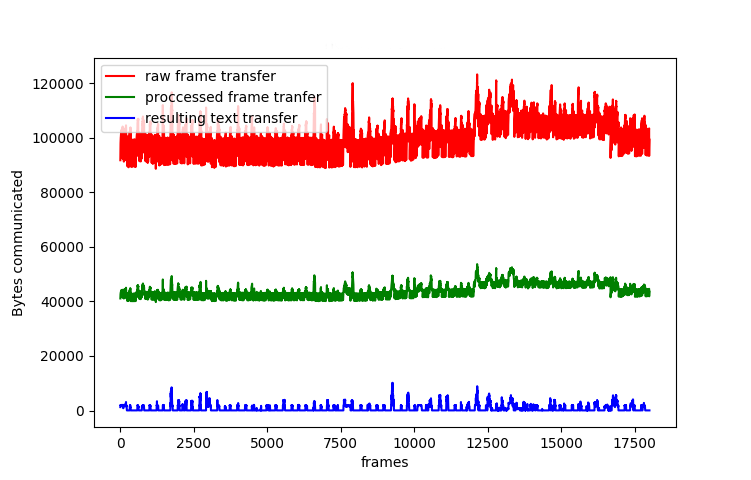 raw frame transfer
proccessed frame tranfer
resulting text transfer

Bytes communicated

120000
100000
80000
60000
40000
20000
0

0
2500
5000
7500
10000
12500
15000
17500

frames